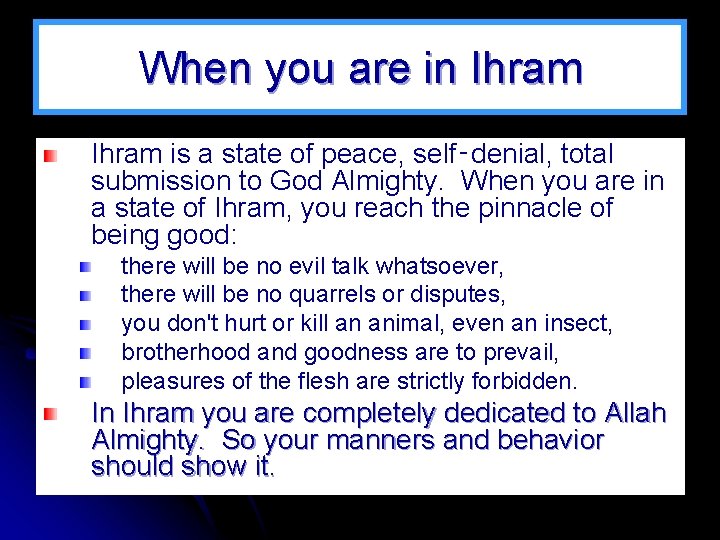 When you are in Ihram

Ihram is a state of peace, self-denial, total submission to God Almighty. When you are in a state of Ihram, you reach the pinnacle of being good:

there will be no evil talk whatsoever,
there will be no quarrels or disputes,
you don't hurt or kill an animal, even an insect,
brotherhood and goodness are to prevail,
pleasures of the flesh are strictly forbidden.

In Ihram you are completely dedicated to Allah Almighty. So your manners and behavior should show it.